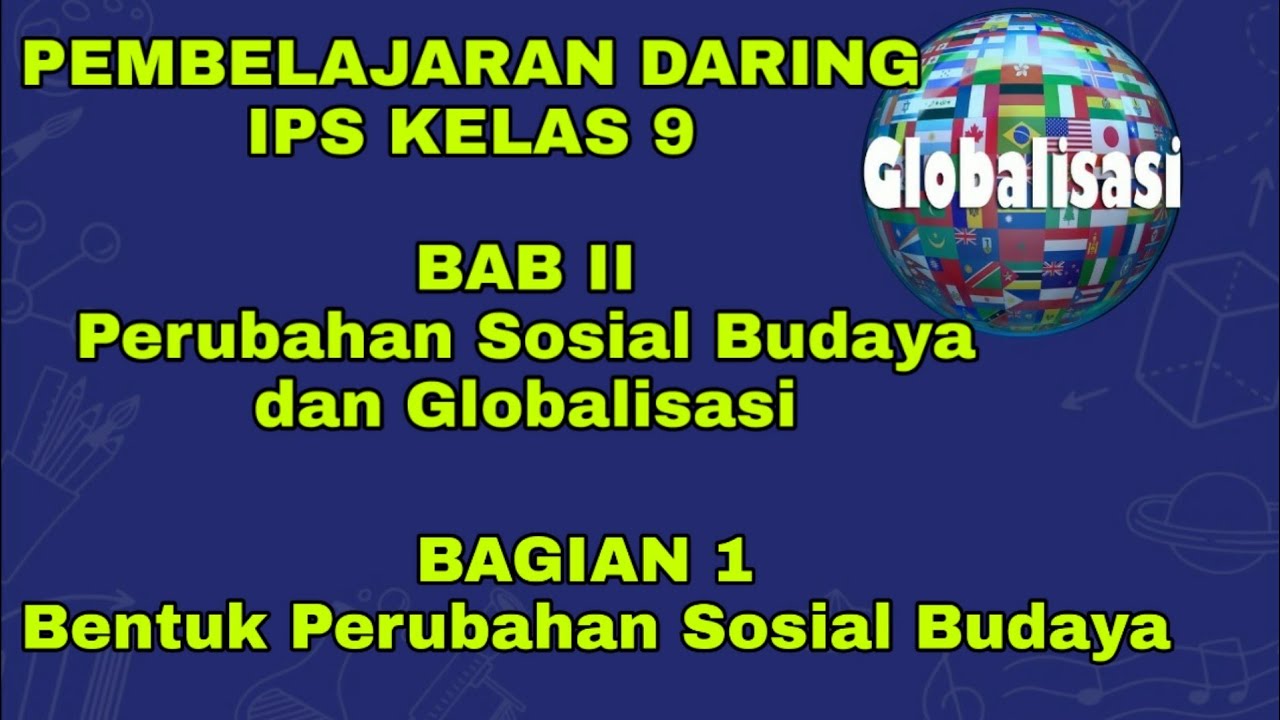 PEMBELAJARAN DARING
IPS KELAS 9

Globalisasi

BAB II
Perubahan Sosial Budaya dan Globalisasi

BAGIAN 1
Bentuk Perubahan Sosial Budaya